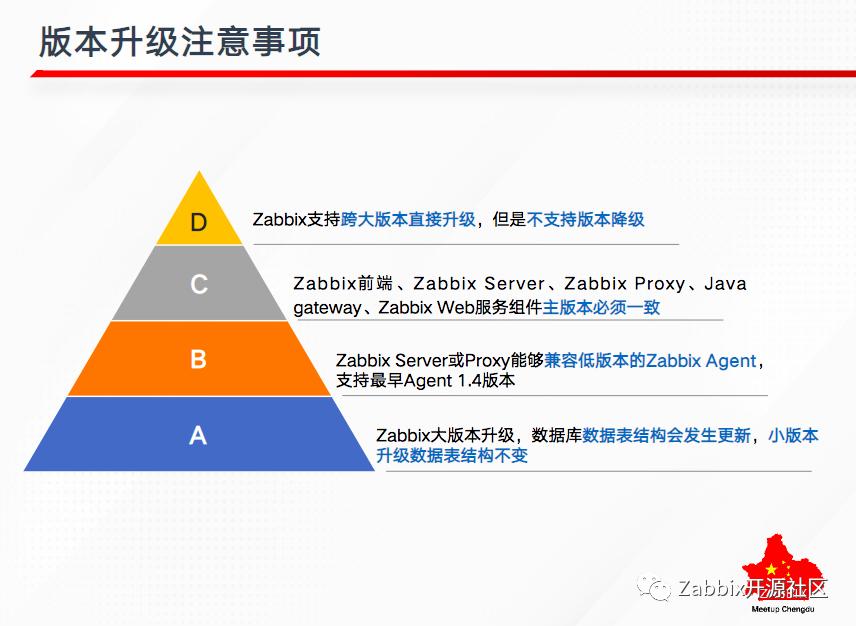 版本升级注意事项

D

Zabbix支持跨大版本直接升级，但是不支持版本降级

C

Zabbix前端、Zabbix Server、Zabbix Proxy、Java gateway、Zabbix Web服务组件主版本必须一致

B

Zabbix Server或Proxy能够兼容低版本的Zabbix Agent，支持最早Agent 1.4版本

A

Zabbix大版本升级，数据库数据表结构会发生更新，小版本升级数据表结构不变

Zabbix开源社区

Meetup Chengdu